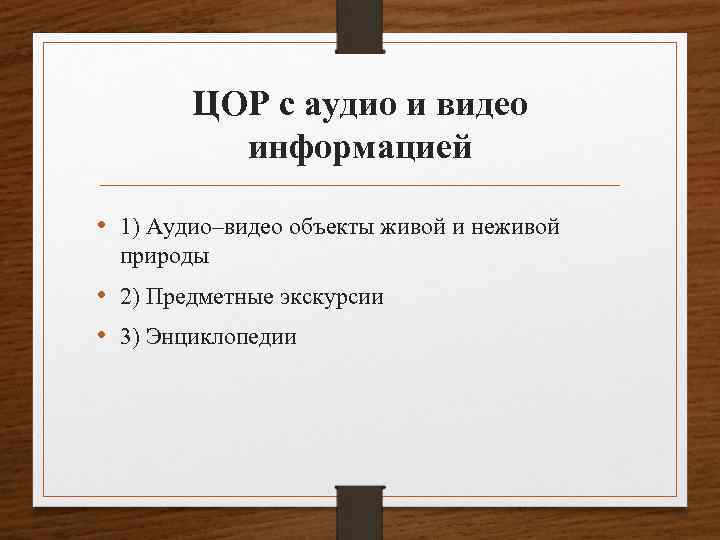 ЦОР с аудио и видео информацией

• 1) Аудио–видео объекты живой и неживой природы

• 2) Предметные экскурсии

• 3) Энциклопедии